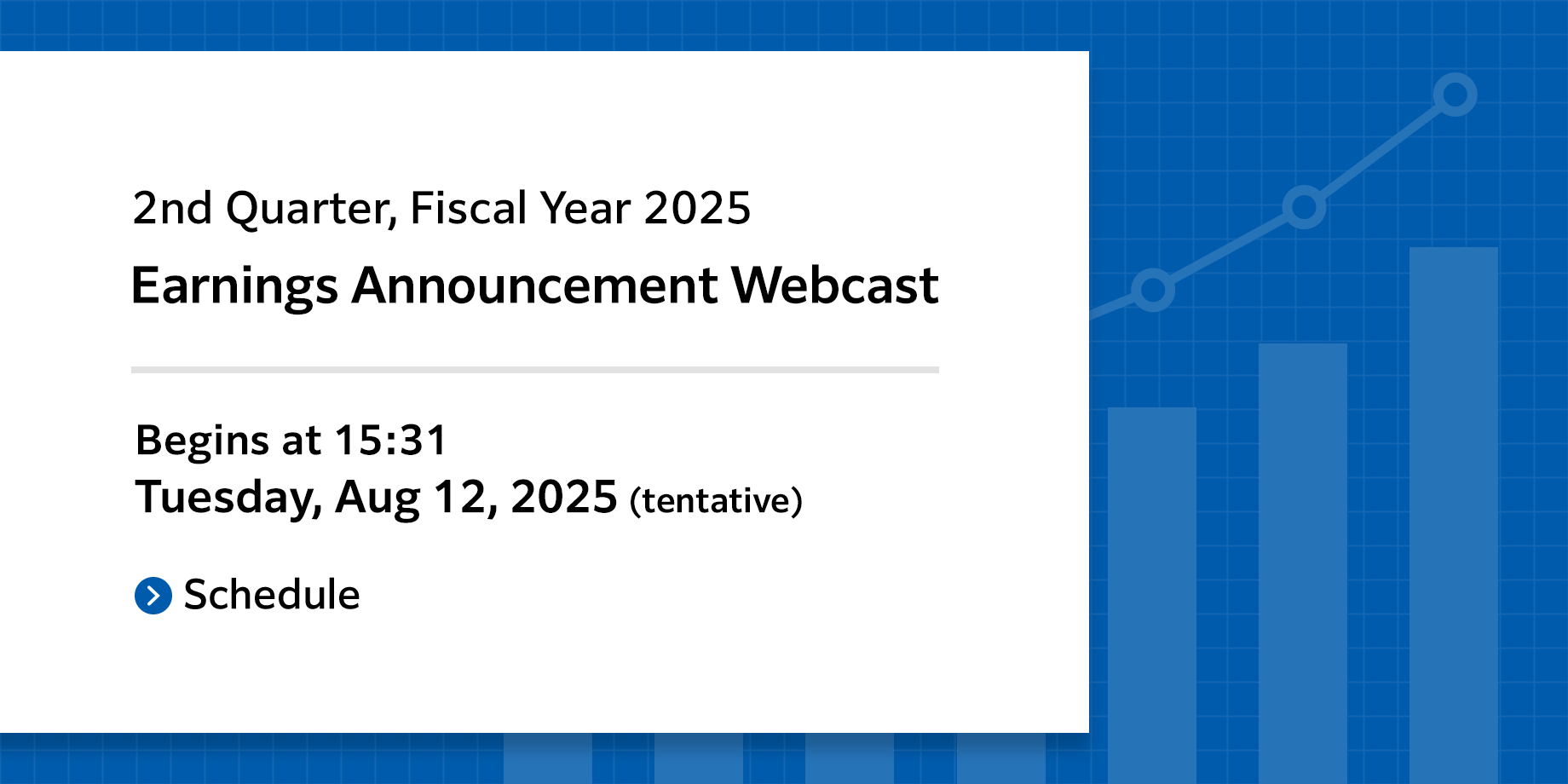 2nd Quarter, Fiscal Year 2025

Earnings Announcement Webcast

Begins at 15:31
Tuesday, Aug 12, 2025 (tentative)

Schedule